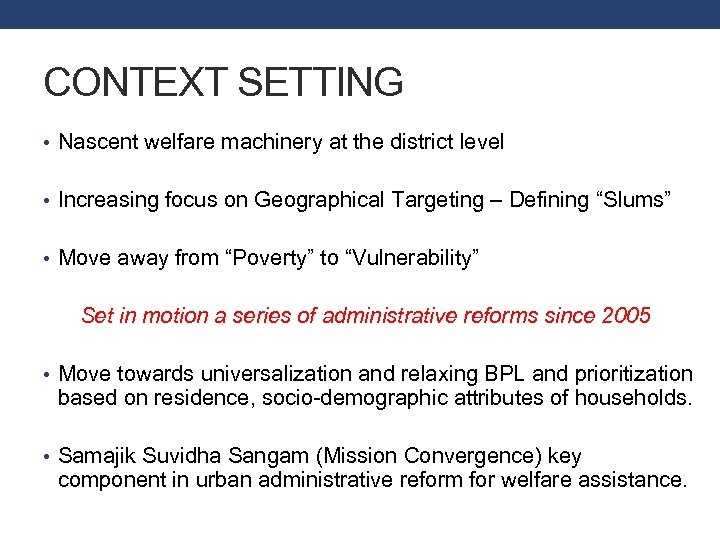 CONTEXT SETTING

• Nascent welfare machinery at the district level

• Increasing focus on Geographical Targeting – Defining “Slums”

• Move away from “Poverty” to “Vulnerability”

Set in motion a series of administrative reforms since 2005

• Move towards universalization and relaxing BPL and prioritization based on residence, socio-demographic attributes of households.

• Samajik Suvidha Sangam (Mission Convergence) key component in urban administrative reform for welfare assistance.